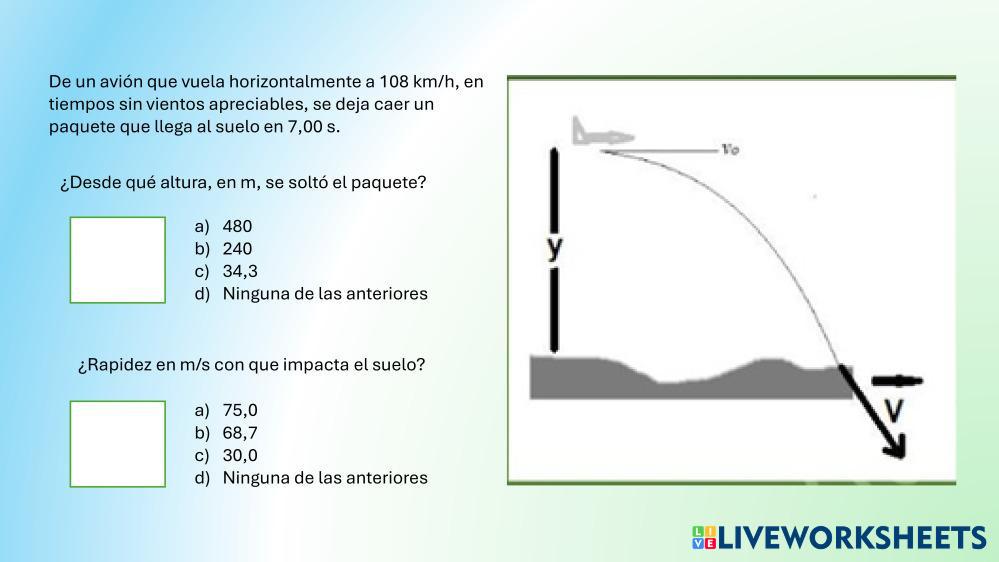 De un avión que vuela horizontalmente a 108 km/h, en tiempos sin vientos apreciables, se deja caer un paquete que llega al suelo en 7,00 s.

¿Desde qué altura, en m, se soltó el paquete?

a) 480
b) 240
c) 34,3
d) Ninguna de las anteriores

¿Rapidez en m/s con que impacta el suelo?

a) 75,0
b) 68,7
c) 30,0
d) Ninguna de las anteriores

$v_0$

y

V

LIVEWORKSHEETS